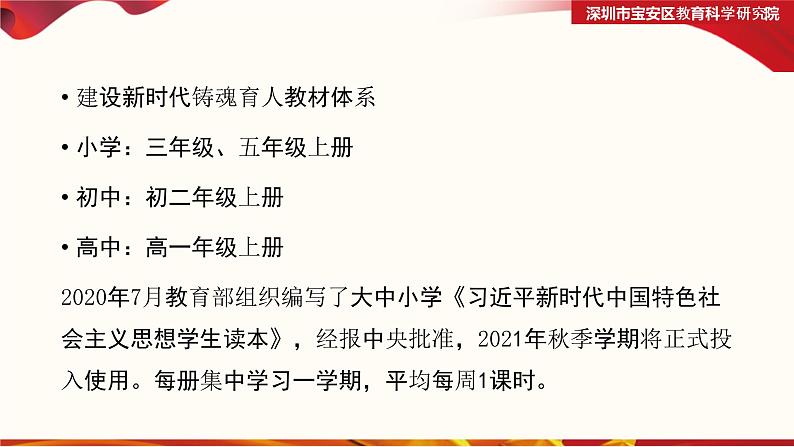 深圳市宝安区教育科学研究院

• 建设新时代铸魂育人教材体系

• 小学：三年级、五年级上册

• 初中：初二年级上册

• 高中：高一年级上册

2020年7月教育部组织编写了大中小学《习近平新时代中国特色社会主义思想学生读本》，经报中央批准，2021年秋季学期将正式投入使用。每册集中学习一学期，平均每周1课时。